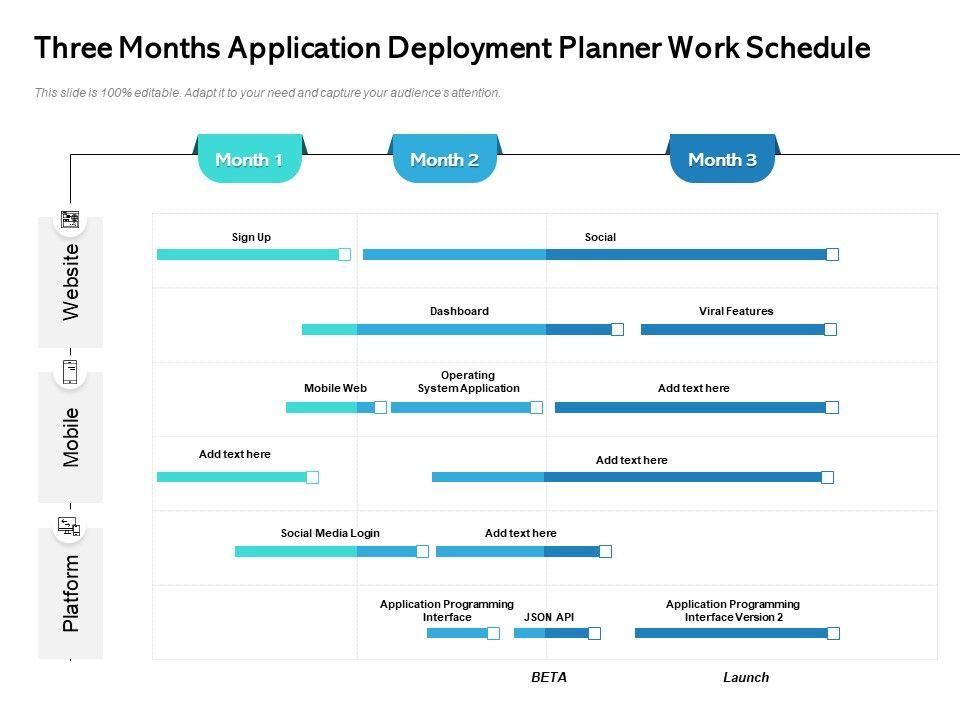 Three Months Application Deployment Planner Work Schedule

This slide is 100% editable. Adapt it to your need and capture your audience's attention.

Month 1

Month 2

Month 3

Website

Sign Up

Social

Dashboard

Viral Features

Mobile

Mobile Web

Operating System Application

Add text here

Add text here

Add text here

Platform

Social Media Login

Add text here

Application Programming Interface

JSON API

Application Programming Interface Version 2

BETA

Launch